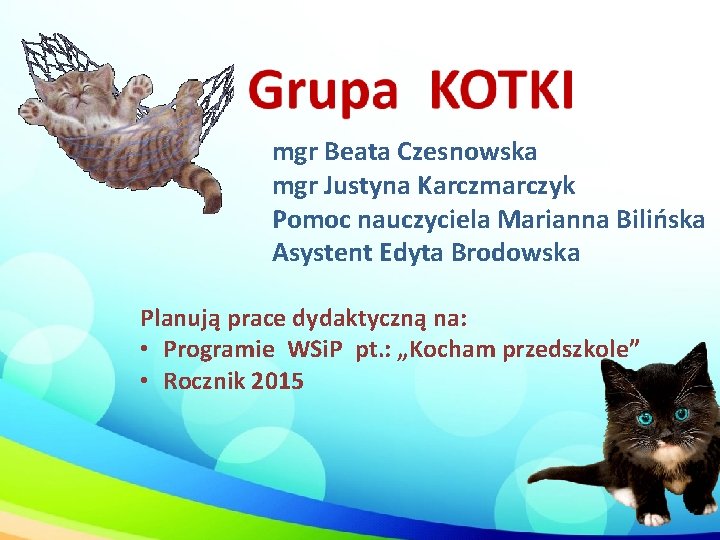 Grupa KOTKI

mgr Beata Czesnowska
mgr Justyna Karczmarczyk
Pomoc nauczyciela Marianna Bilińska
Asystent Edyta Brodowska

Planują prace dydaktyczną na:
• Programie WSiP pt.: „Kocham przedszkole”
• Rocznik 2015